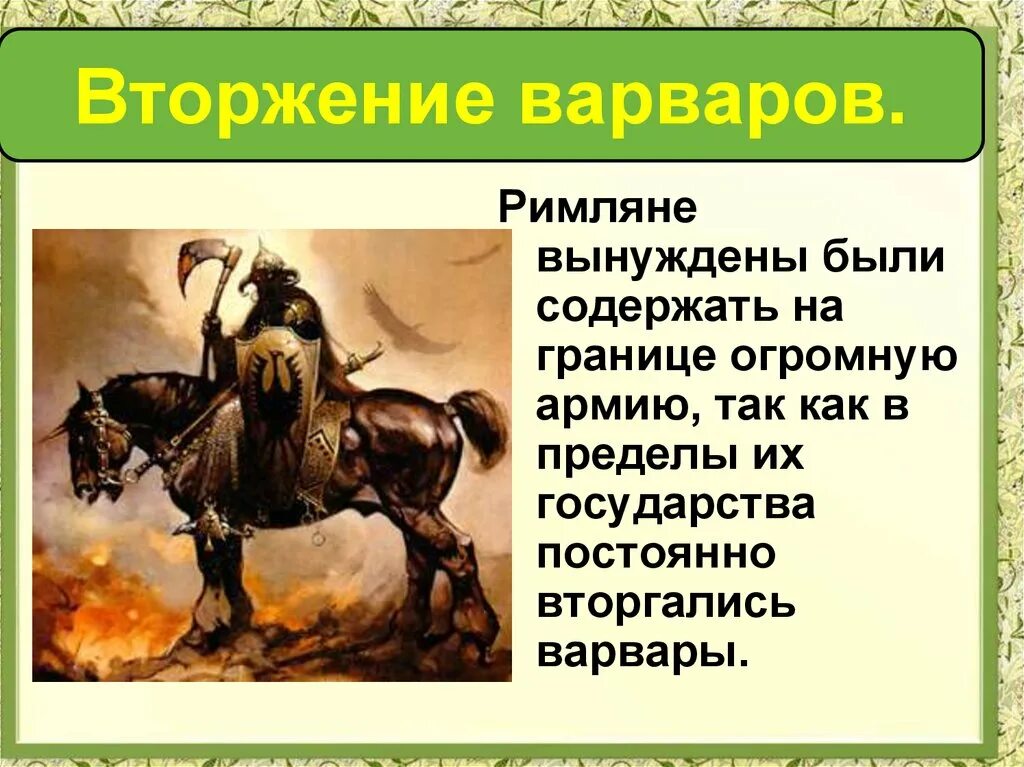 Вторжение варваров.

Римляне вынуждены были содержать на границе огромную армию, так как в пределы их государства постоянно вторгались варвары.